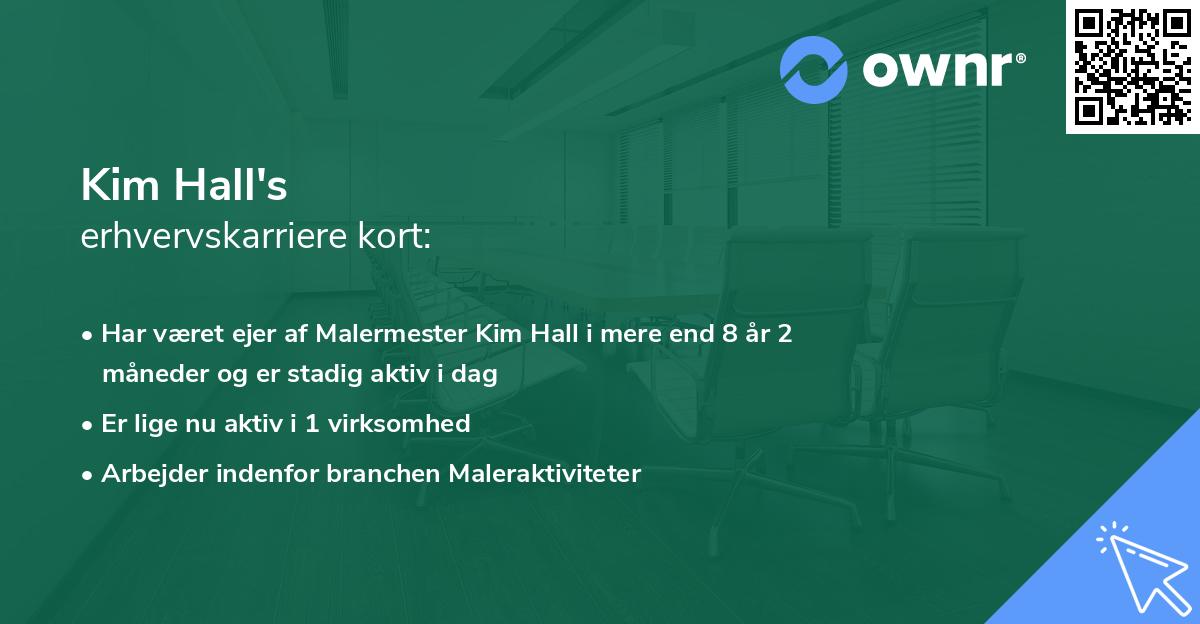 ownr®

Kim Hall's
erhvervskarriere kort:

• Har været ejer af Malermester Kim Hall i mere end 8 år 2 måneder og er stadig aktiv i dag
• Er lige nu aktiv i 1 virksomhed
• Arbejder indenfor branchen Maleraktiviteter